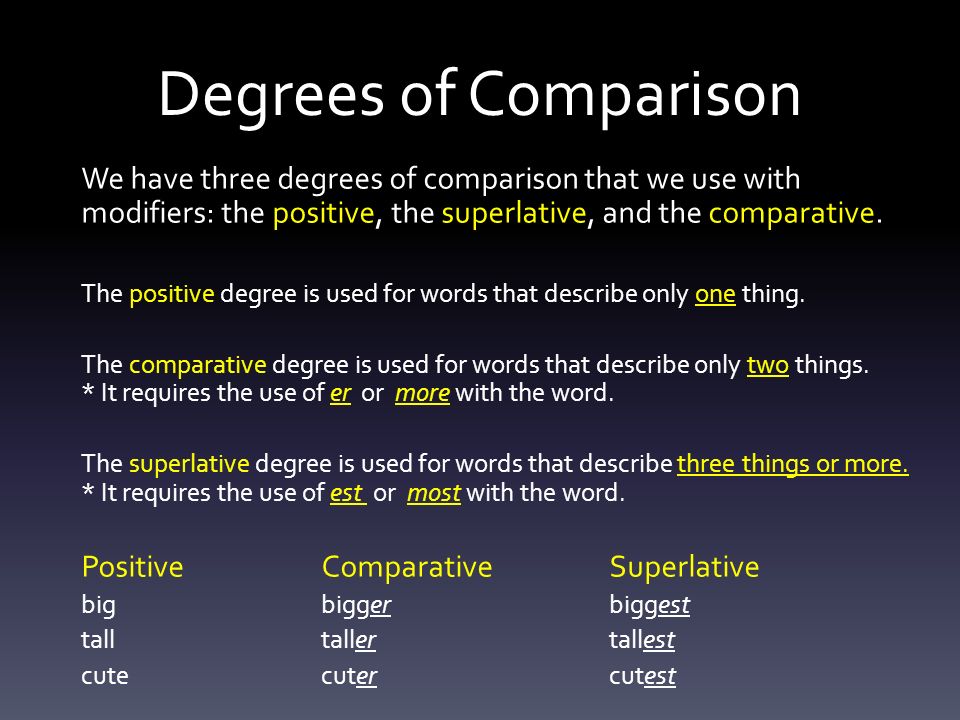 Degrees of Comparison

We have three degrees of comparison that we use with modifiers: the positive, the superlative, and the comparative.

The positive degree is used for words that describe only one thing.

The comparative degree is used for words that describe only two things.
* It requires the use of er or more with the word.

The superlative degree is used for words that describe three things or more.
* It requires the use of est or most with the word.

| Positive | Comparative | Superlative |
|---|---|---|
| big | bigger | biggest |
| tall | taller | tallest |
| cute | cuter | cutest |